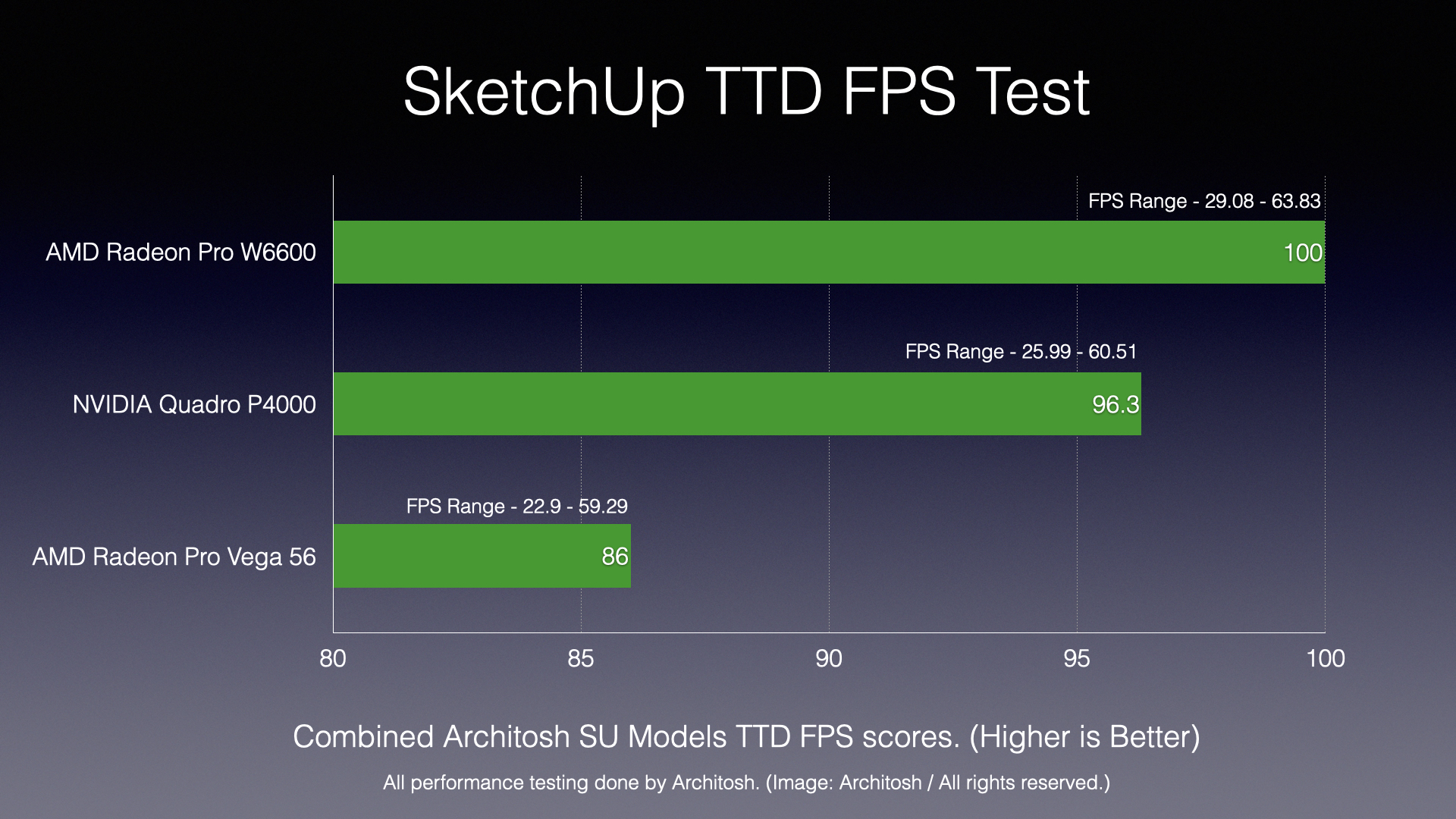 SketchUp TTD FPS Test

FPS Range - 29.08 - 63.83

AMD Radeon Pro W6600

100

FPS Range - 25.99 - 60.51

NVIDIA Quadro P4000

96.3

FPS Range - 22.9 - 59.29

AMD Radeon Pro Vega 56

86

80

85

90

95

100

Combined Architosh SU Models TTD FPS scores. (Higher is Better)

All performance testing done by Architosh. (Image: Architosh / All rights reserved.)